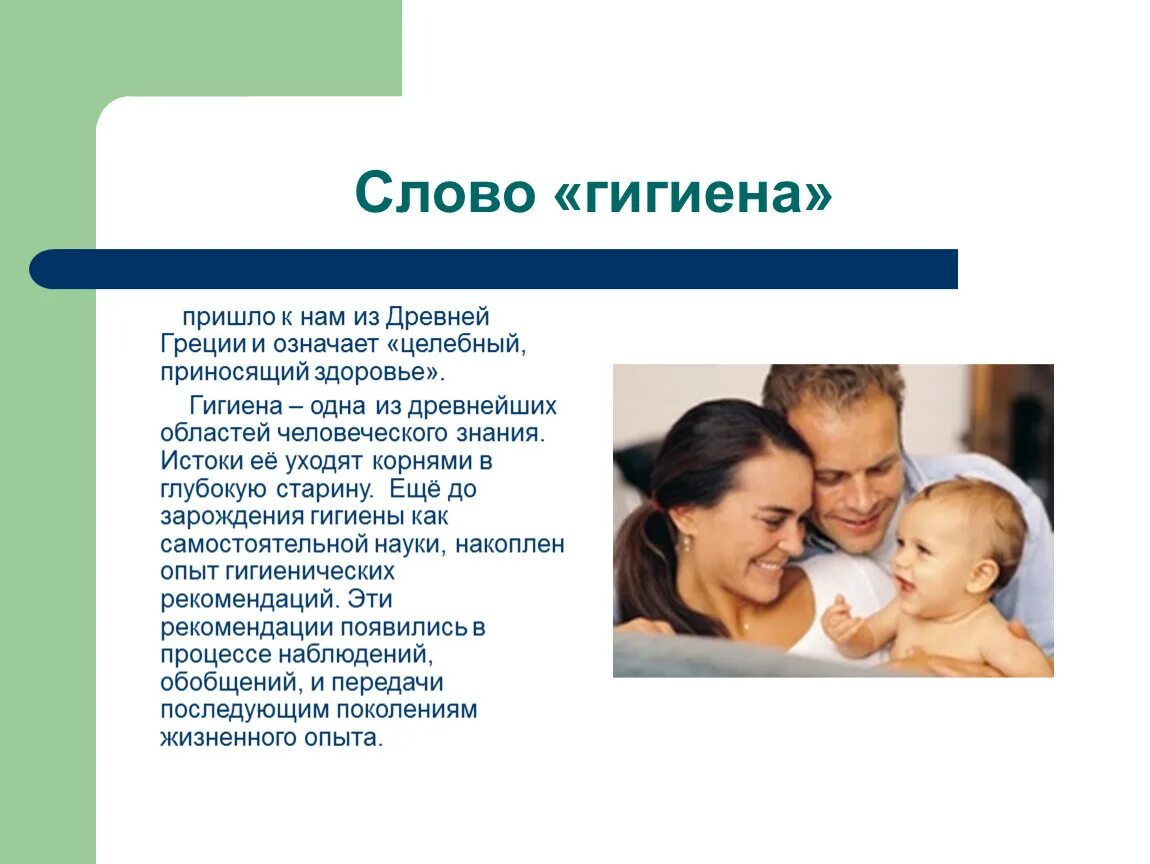 Слово «гигиена»

пришло к нам из Древней Греции и означает «целебный, приносящий здоровье».

Гигиена – одна из древнейших областей человеческого знания. Истоки её уходят корнями в глубокую старину. Ещё до зарождения гигиены как самостоятельной науки, накоплен опыт гигиенических рекомендаций. Эти рекомендации появились в процессе наблюдений, обобщений, и передачи последующим поколениям жизненного опыта.